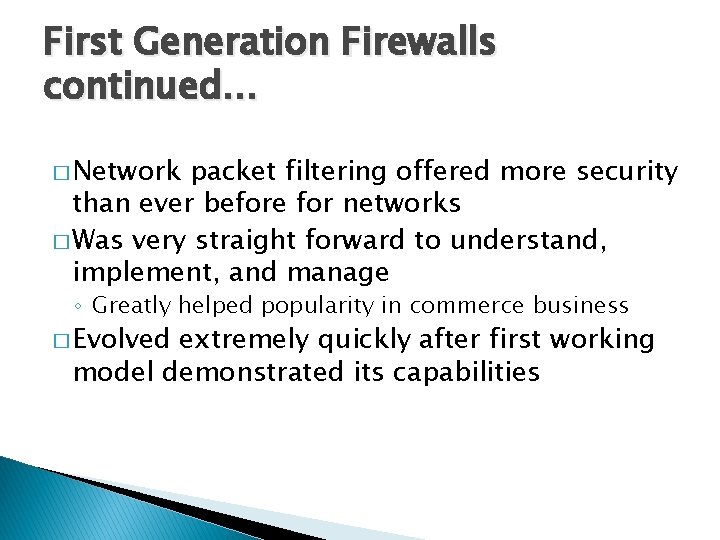 First Generation Firewalls continued…

□ Network packet filtering offered more security than ever before for networks

□ Was very straight forward to understand, implement, and manage

◦ Greatly helped popularity in commerce business

□ Evolved extremely quickly after first working model demonstrated its capabilities